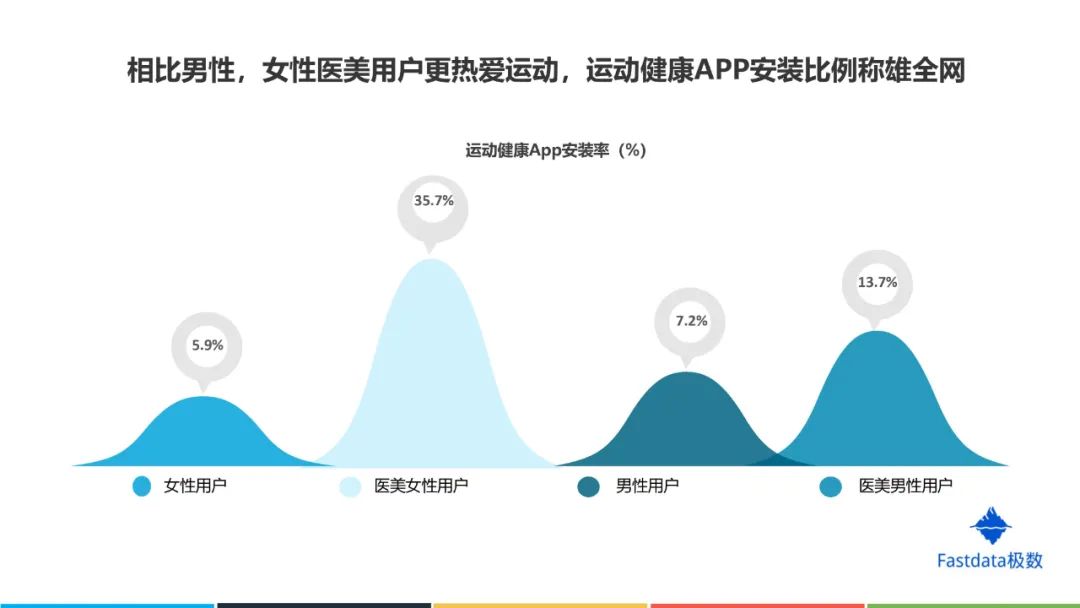 相比男性，女性医美用户更热爱运动，运动健康APP安装比例称雄全网

运动健康App安装率（%）

5.9%

35.7%

7.2%

13.7%

女性用户

医美女性用户

男性用户

医美男性用户

Fastdata极数